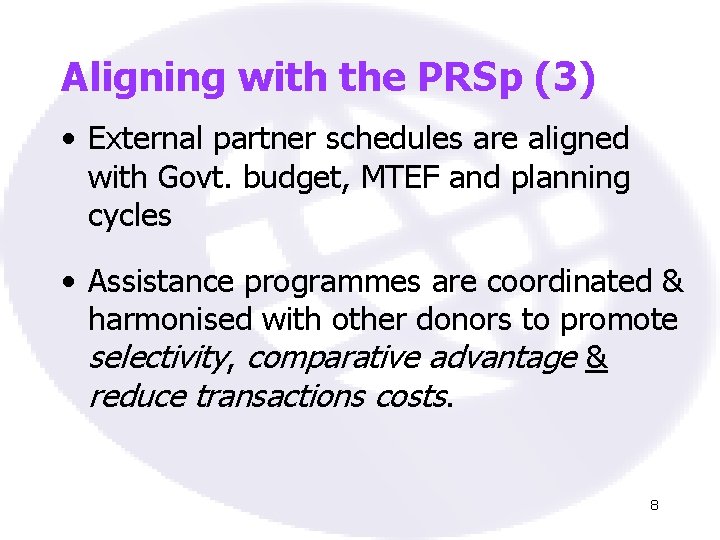 Aligning with the PRSp (3)

• External partner schedules are aligned with Govt. budget, MTEF and planning cycles

• Assistance programmes are coordinated & harmonised with other donors to promote selectivity, comparative advantage & reduce transactions costs.

8